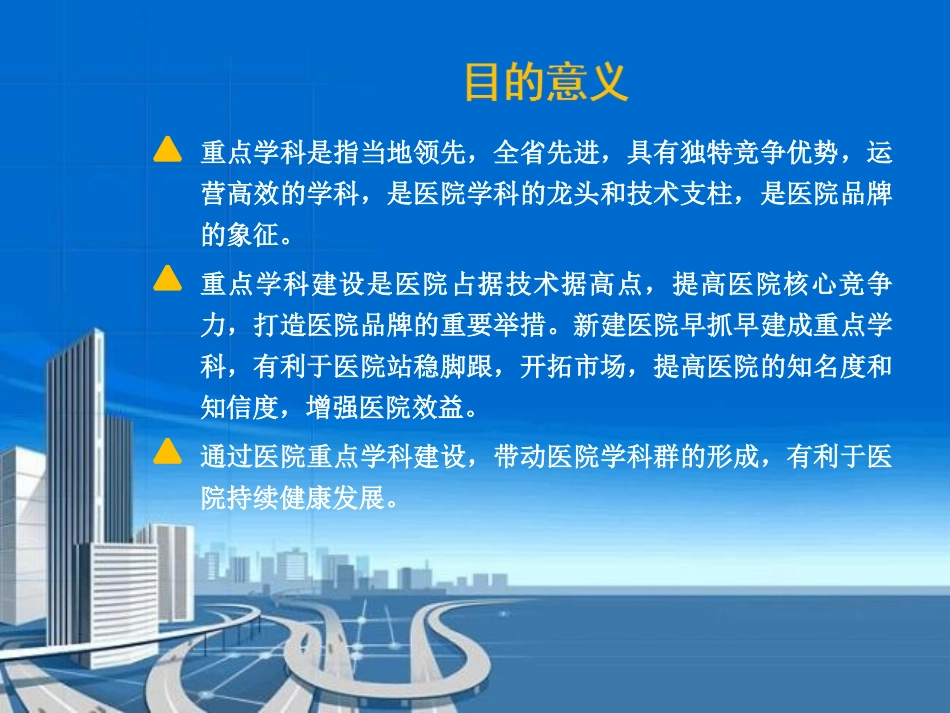 目的意义

重点学科是指当地领先，全省先进，具有独特竞争优势，运营高效的学科，是医院学科的龙头和技术支柱，是医院品牌的象征。

重点学科建设是医院占据技术据高点，提高医院核心竞争力，打造医院品牌的重要举措。新建医院早抓早建成重点学科，有利于医院站稳脚跟，开拓市场，提高医院的知名度和知信度，增强医院效益。

通过医院重点学科建设，带动医院学科群的形成，有利于医院持续健康发展。